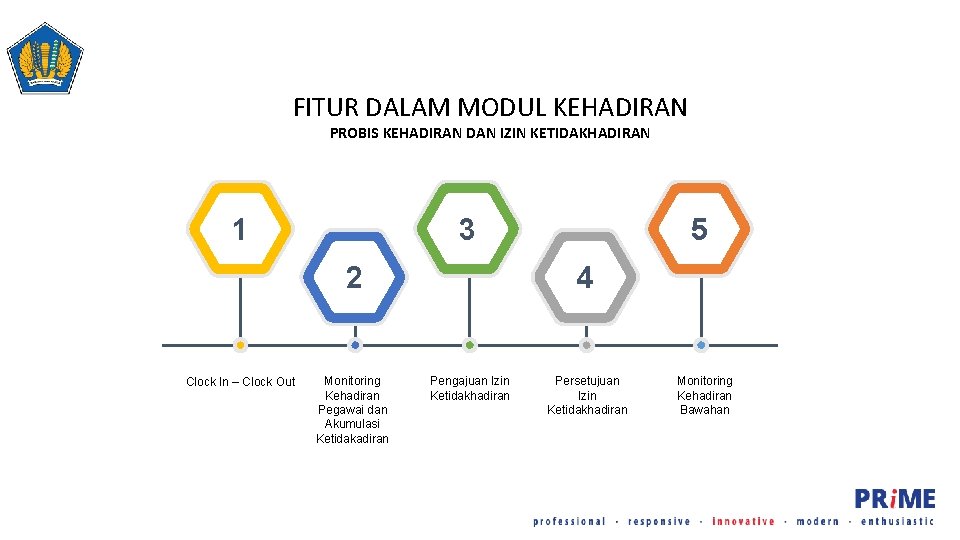 FITUR DALAM MODUL KEHADIRAN
PROBIS KEHADIRAN DAN IZIN KETIDAKHADIRAN

1

2

3

4

5

Clock In – Clock Out

Monitoring Kehadiran Pegawai dan Akumulasi Ketidakadiran

Pengajuan Izin Ketidakhadiran

Persetujuan Izin Ketidakhadiran

Monitoring Kehadiran Bawahan

PRiME
professional · responsive · innovative · modern · enthusiastic